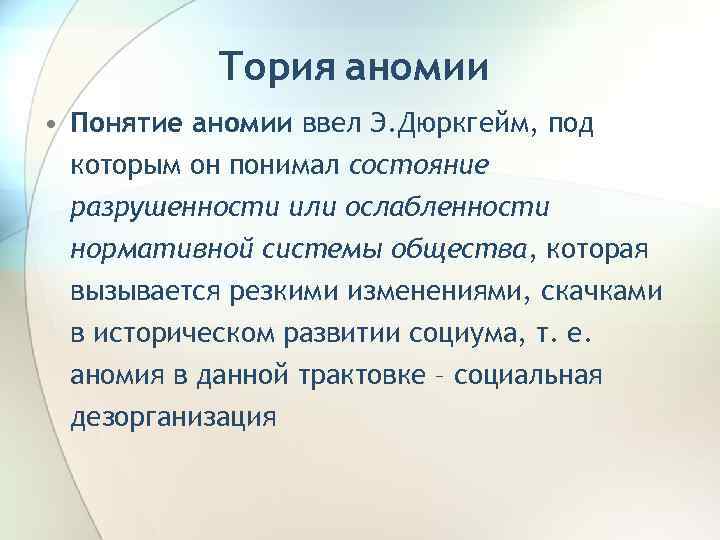 Тория аномии

• Понятие аномии ввел Э.Дюркгейм, под которым он понимал состояние разрушенности или ослабленности нормативной системы общества, которая вызывается резкими изменениями, скачками в историческом развитии социума, т. е. аномия в данной трактовке – социальная дезорганизация